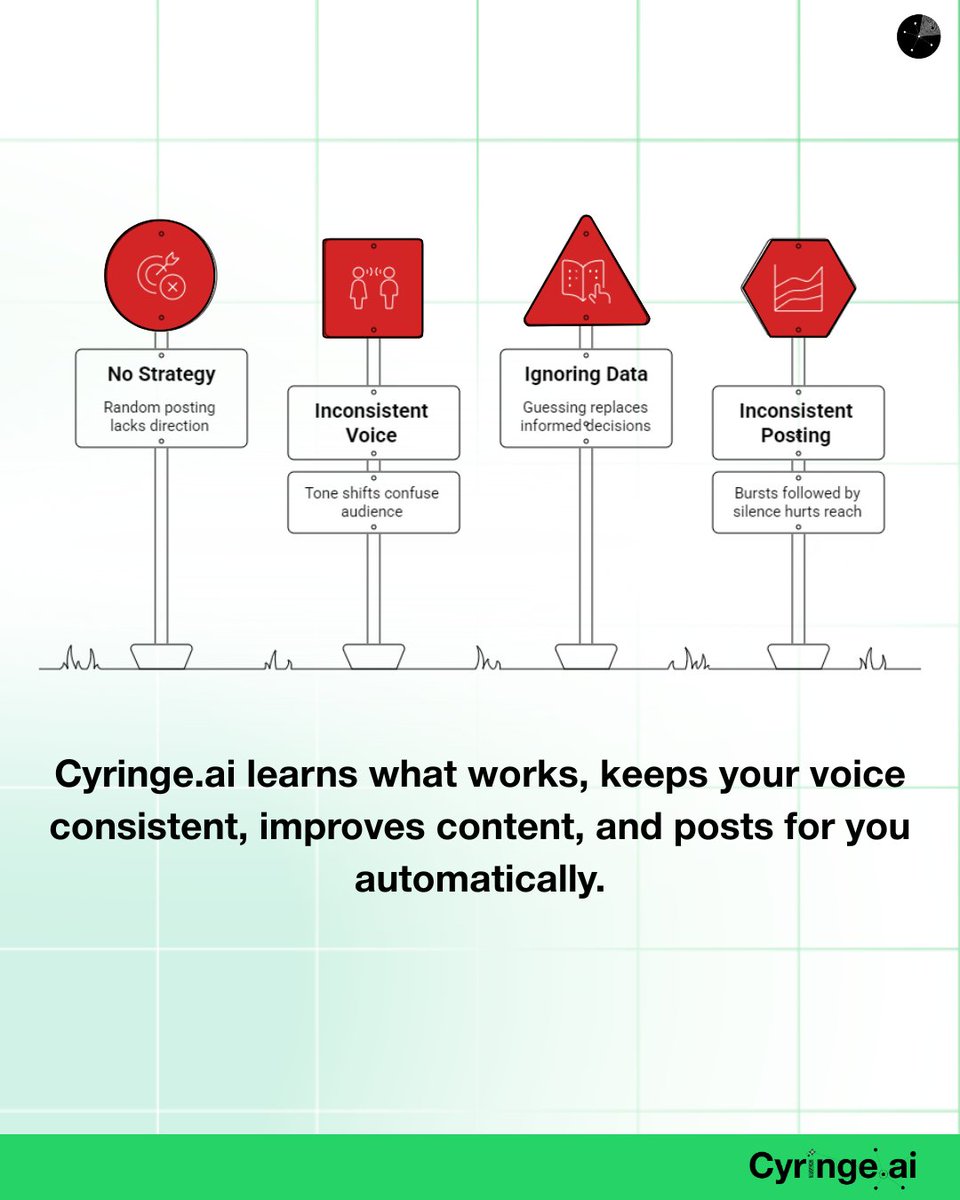 No Strategy

Random posting lacks direction

Inconsistent Voice

Tone shifts confuse audience

Ignoring Data

Guessing replaces informed decisions

Inconsistent Posting

Bursts followed by silence hurts reach

Cyringe.ai learns what works, keeps your voice consistent, improves content, and posts for you automatically.

Cyringe.ai